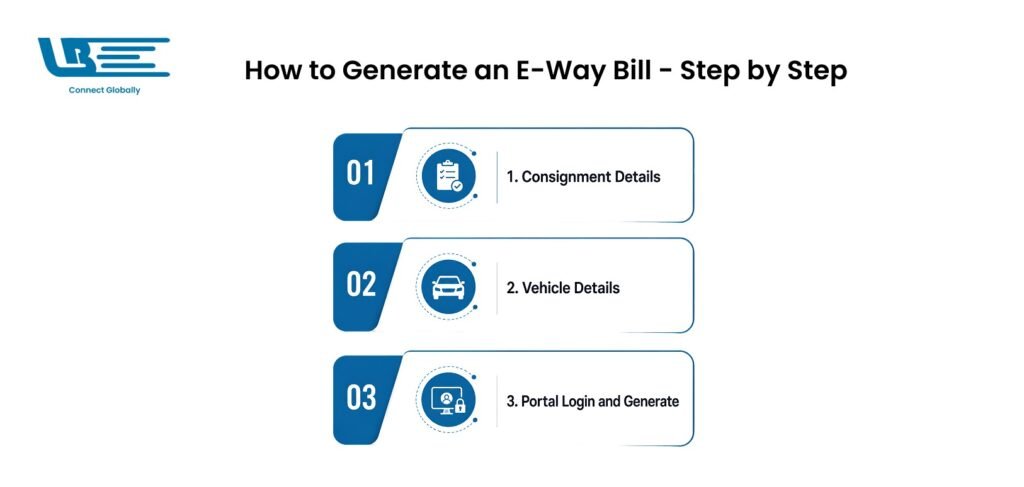 Connect Globally

How to Generate an E-Way Bill - Step by Step

01
1. Consignment Details

02
2. Vehicle Details

03
3. Portal Login and Generate